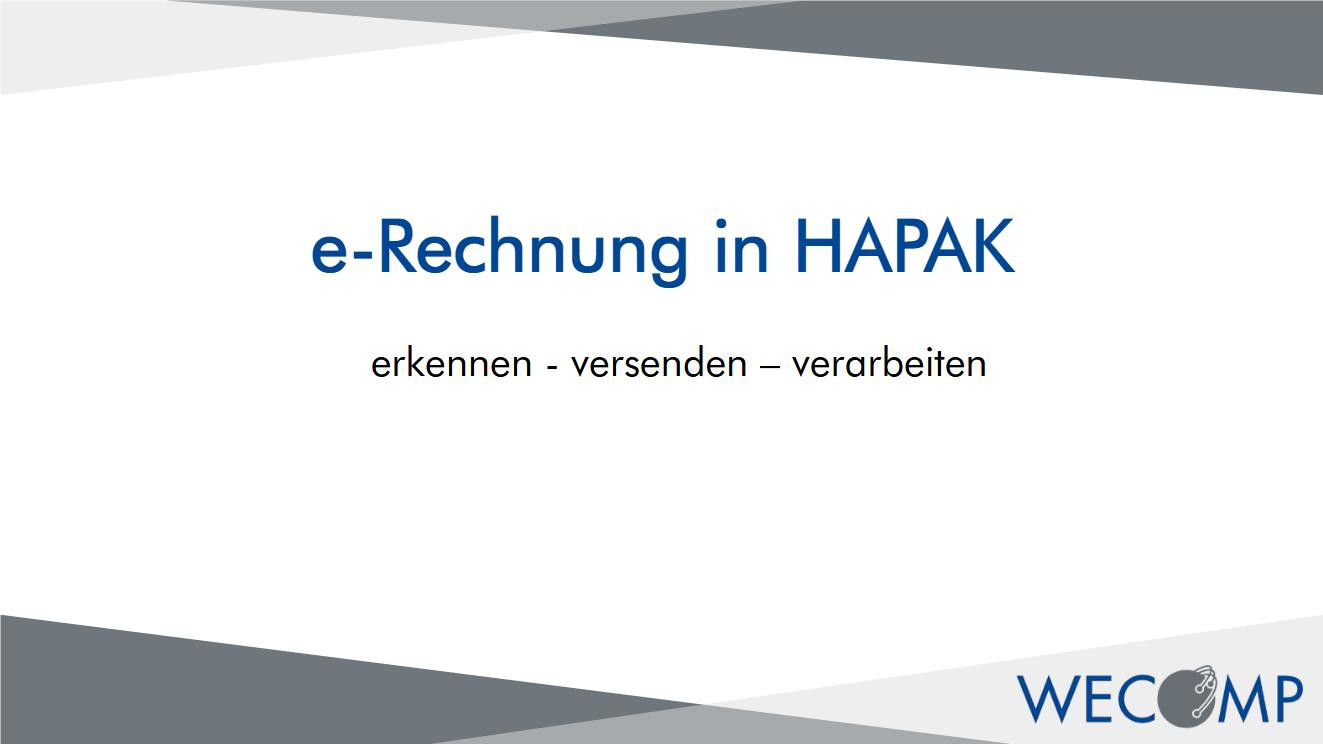 e-Rechnung in HAPAK

erkennen - versenden – verarbeiten

WECOMP